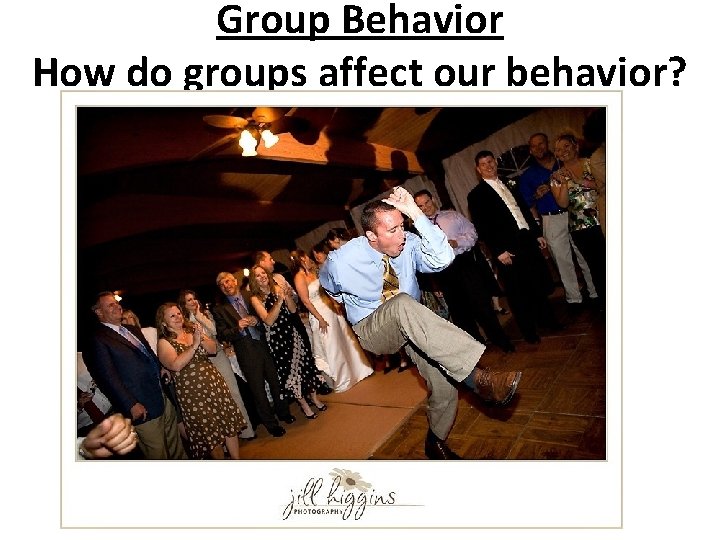 Group Behavior
How do groups affect our behavior?

jill higgins
PHOTOGRAPHY